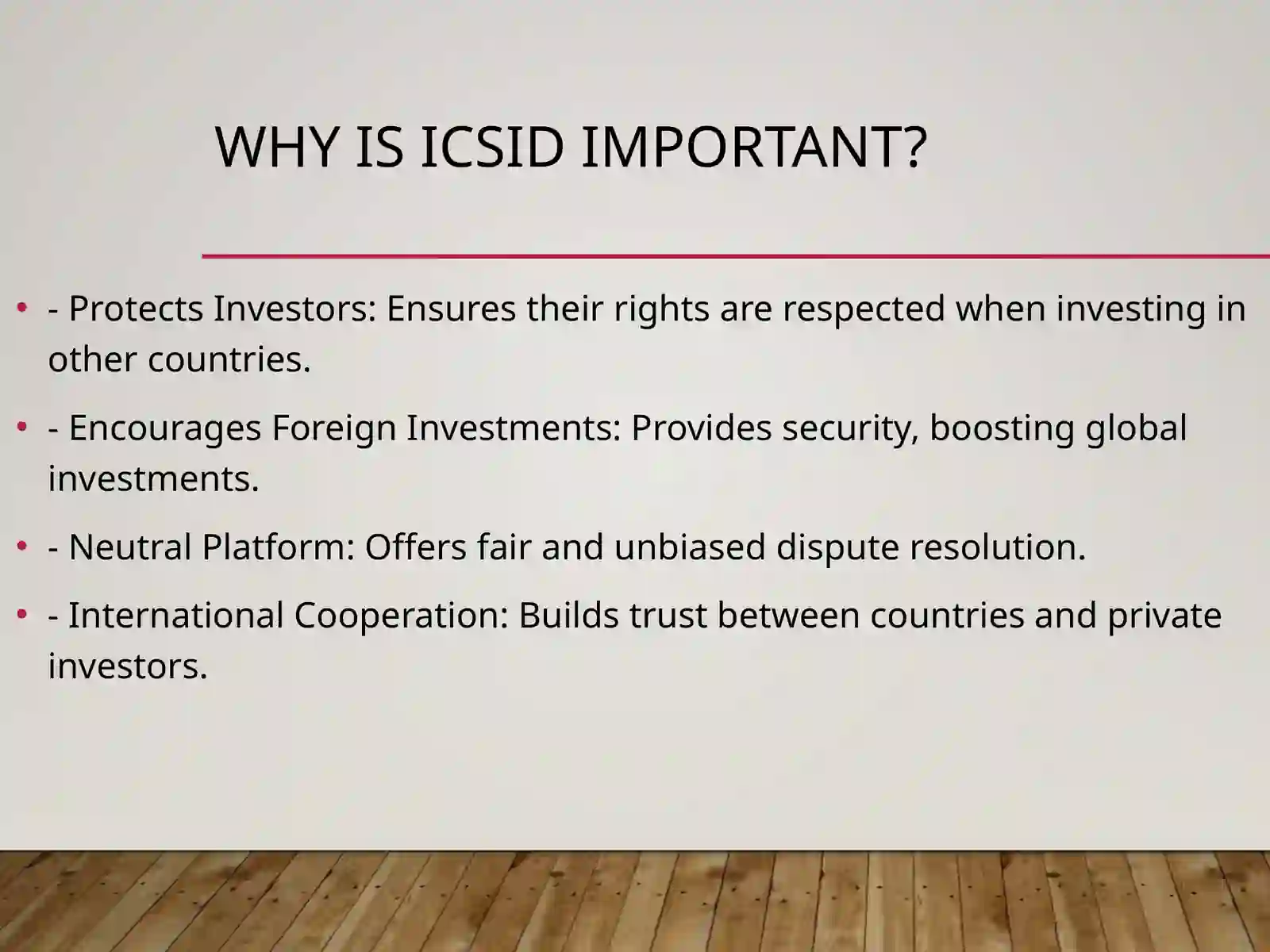 WHY IS ICSID IMPORTANT?

• - Protects Investors: Ensures their rights are respected when investing in other countries.

• - Encourages Foreign Investments: Provides security, boosting global investments.

• - Neutral Platform: Offers fair and unbiased dispute resolution.

• - International Cooperation: Builds trust between countries and private investors.